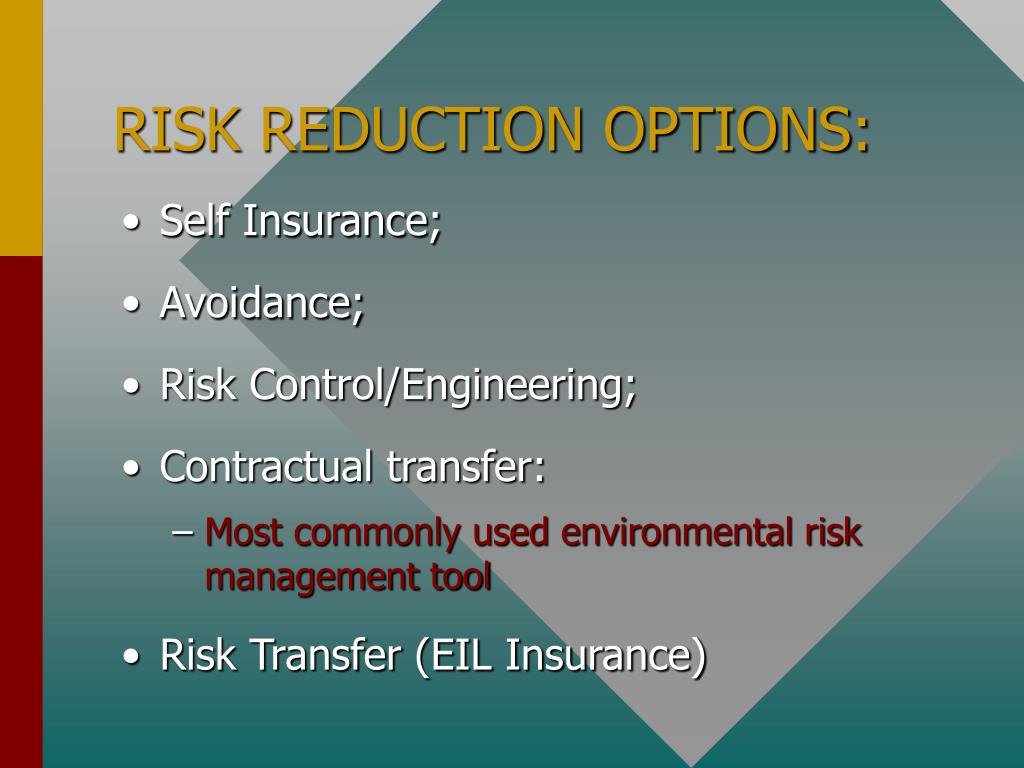 RISK REDUCTION OPTIONS:

• Self Insurance;

• Avoidance;

• Risk Control/Engineering;

• Contractual transfer:

– Most commonly used environmental risk management tool

• Risk Transfer (EIL Insurance)